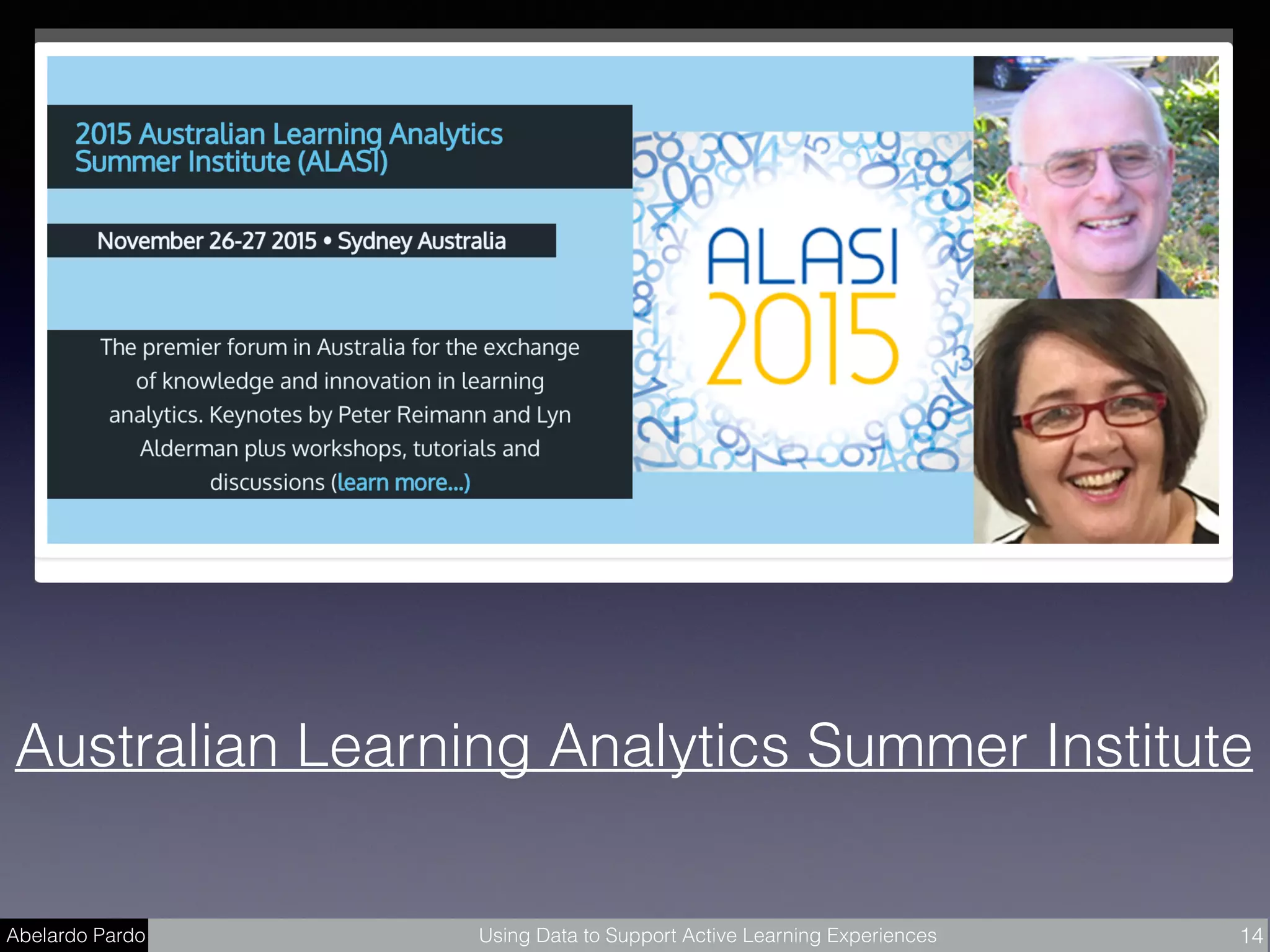 2015 Australian Learning Analytics Summer Institute (ALASI)

November 26-27 2015 • Sydney Australia

The premier forum in Australia for the exchange of knowledge and innovation in learning analytics. Keynotes by Peter Reimann and Lyn Alderman plus workshops, tutorials and discussions (learn more...)

ALASI 2015

Australian Learning Analytics Summer Institute

Abelardo Pardo

Using Data to Support Active Learning Experiences

14